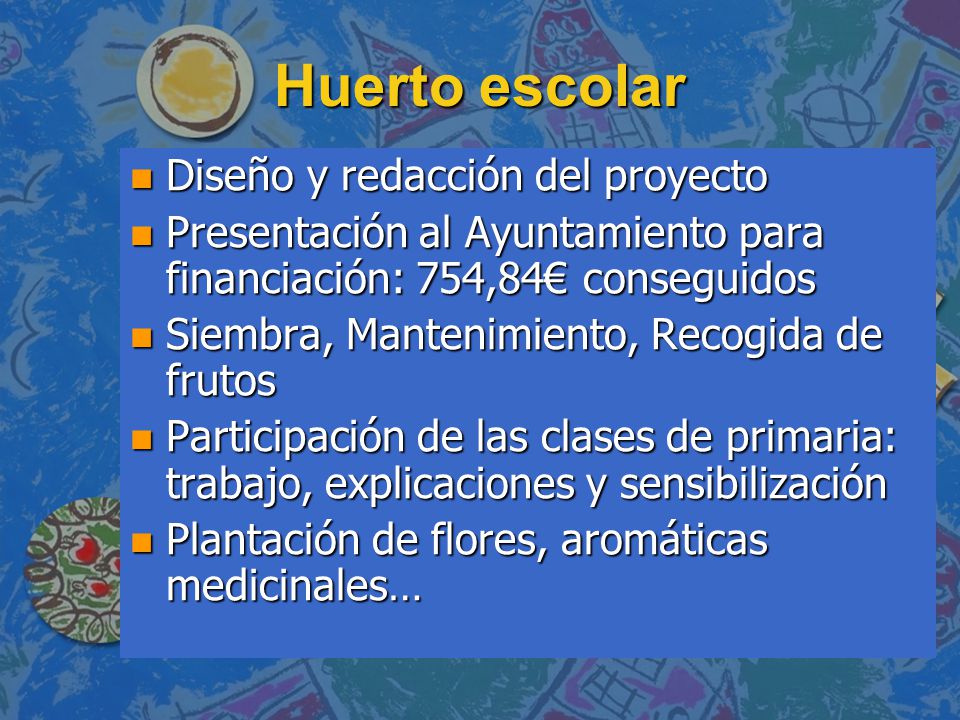 Huerto escolar

- Diseño y redacción del proyecto
- Presentación al Ayuntamiento para financiación: 754,84€ conseguidos
- Siembra, Mantenimiento, Recogida de frutos
- Participación de las clases de primaria: trabajo, explicaciones y sensibilización
- Plantación de flores, aromáticas medicinales…